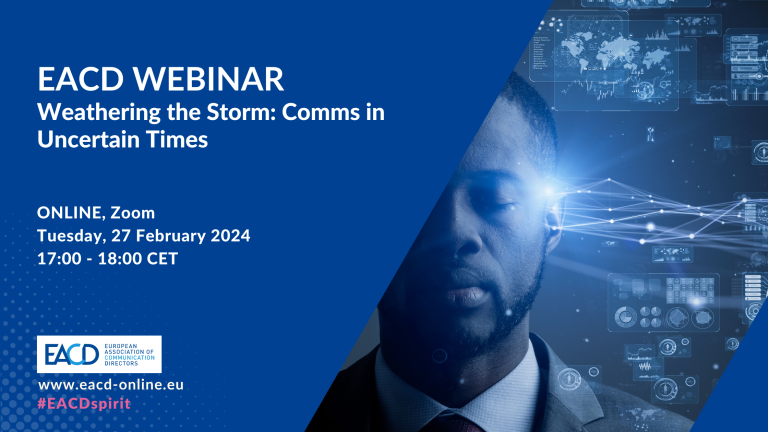 EACD WEBINAR
Weathering the Storm: Comms in Uncertain Times

ONLINE, Zoom
Tuesday, 27 February 2024
17:00 - 18:00 CET

EACD EUROPEAN ASSOCIATION OF COMMUNICATION DIRECTORS
www.eacd-online.eu
#EACDspirit